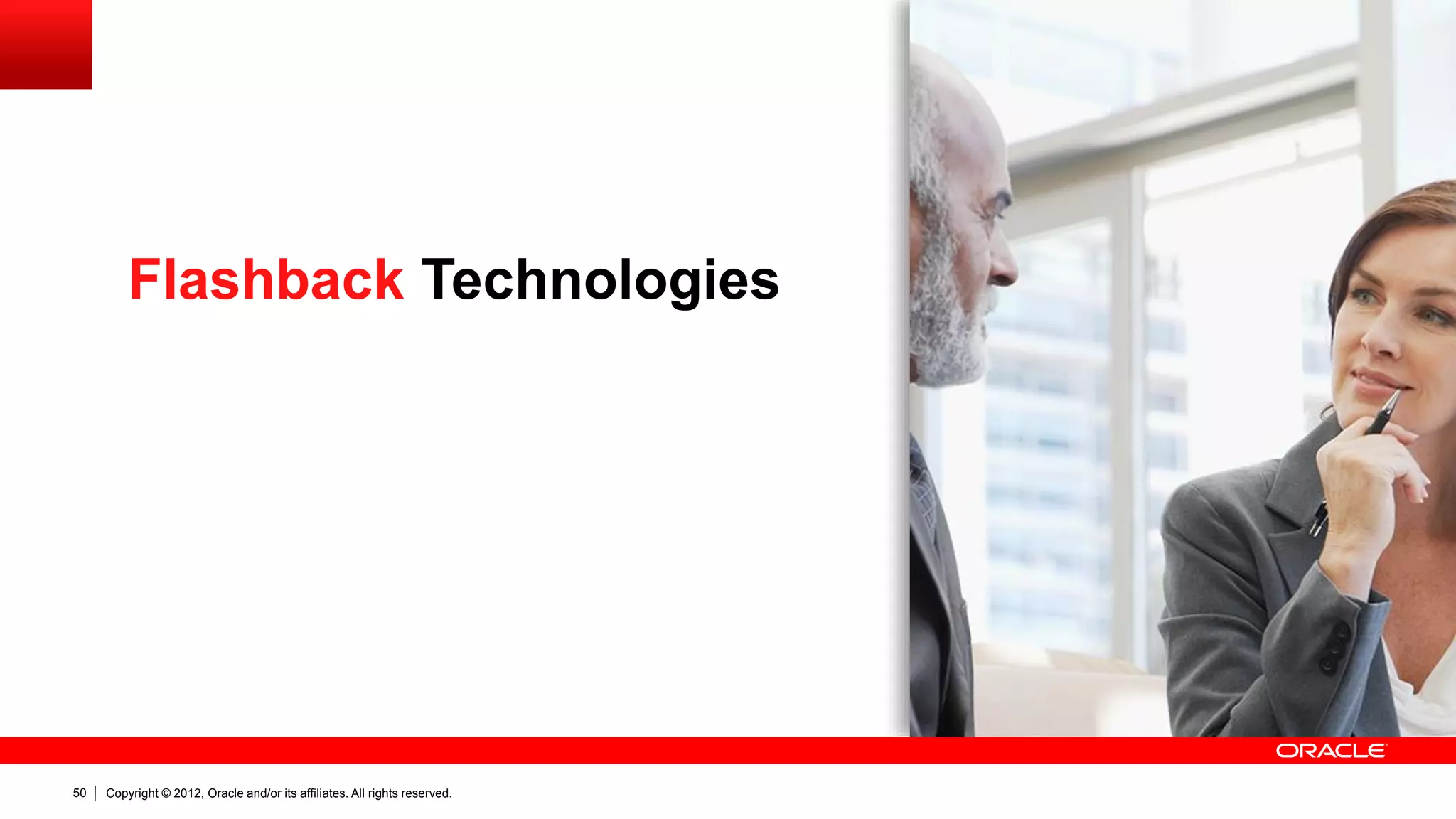 Flashback Technologies

ORACLE

50 | Copyright © 2012, Oracle and/or its affiliates. All rights reserved.